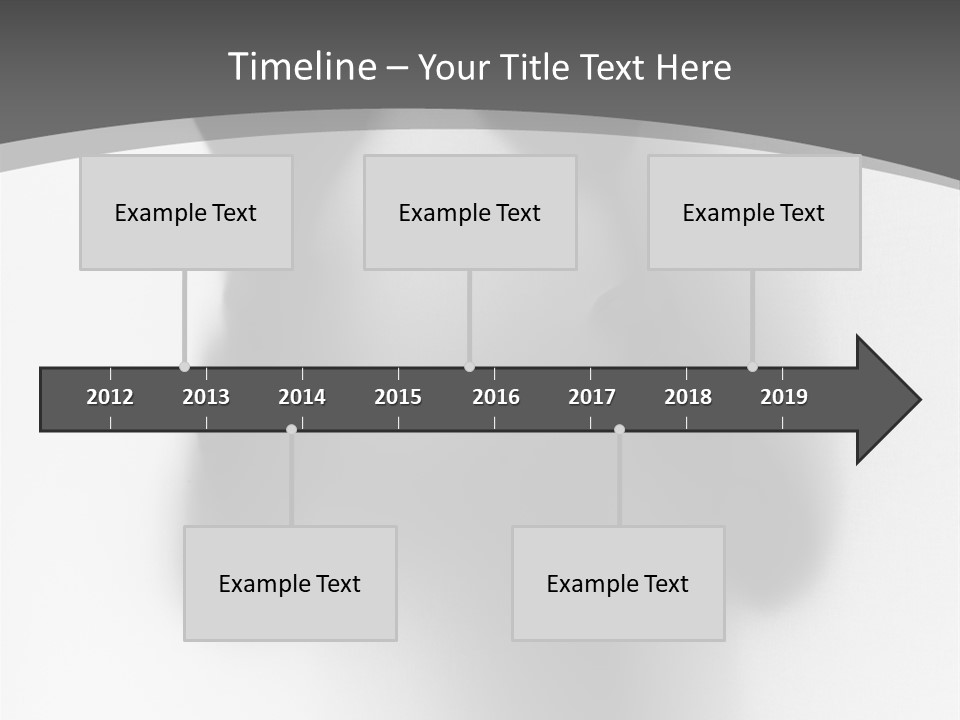 Timeline – Your Title Text Here

Example Text

Example Text

Example Text

2012 2013 2014 2015 2016 2017 2018 2019

Example Text

Example Text